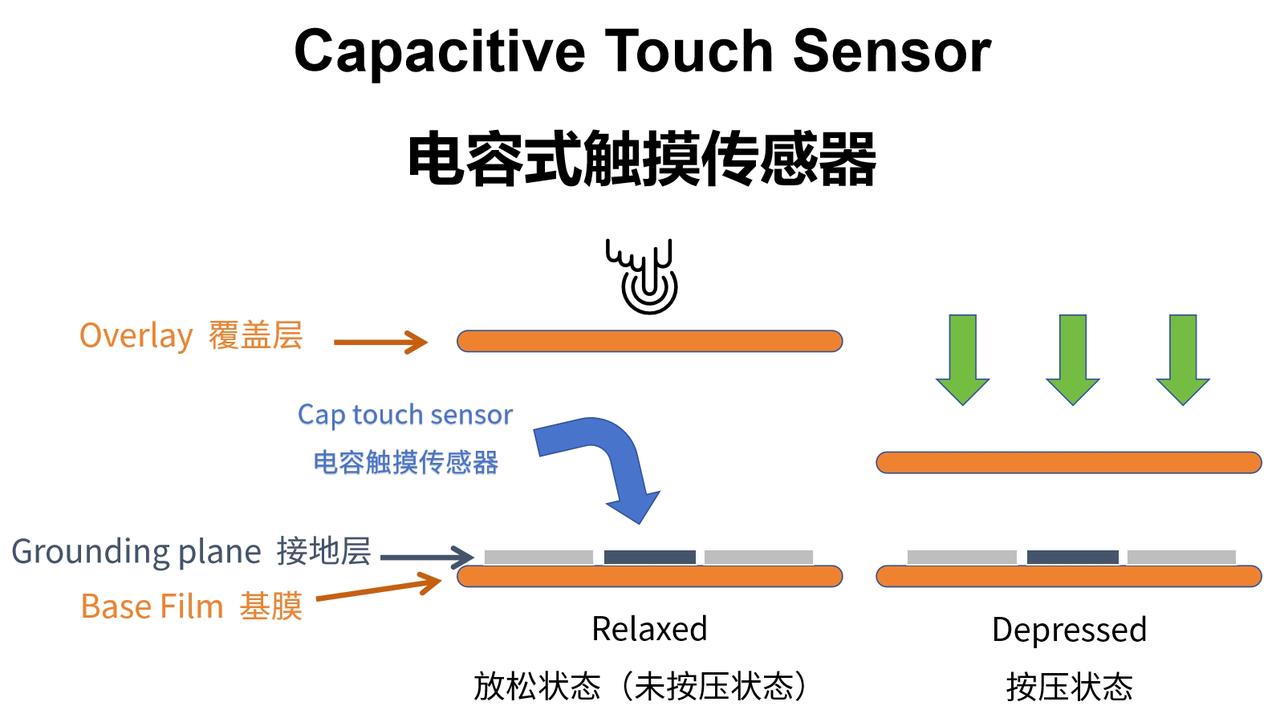 Capacitive Touch Sensor

电容式触摸传感器

Overlay 覆盖层

Cap touch sensor
电容触摸传感器

Grounding plane 接地层

Base Film 基膜

Relaxed
放松状态（未按压状态）

Depressed
按压状态